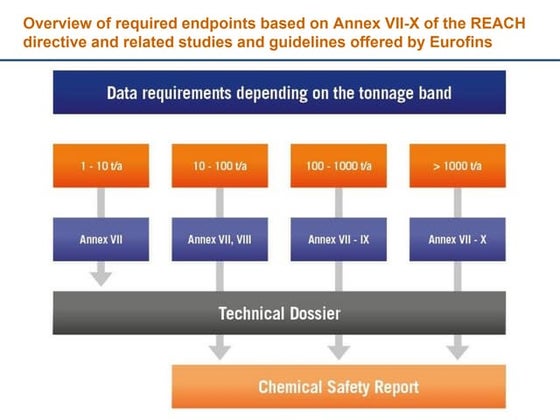 Overview of required endpoints based on Annex VII-X of the REACH directive and related studies and guidelines offered by Eurofins

Data requirements depending on the tonnage band

1 - 10 t/a

10 - 100 t/a

100 - 1000 t/a

> 1000 t/a

Annex VII

Annex VII, VIII

Annex VII - IX

Annex VII - X

Technical Dossier

Chemical Safety Report